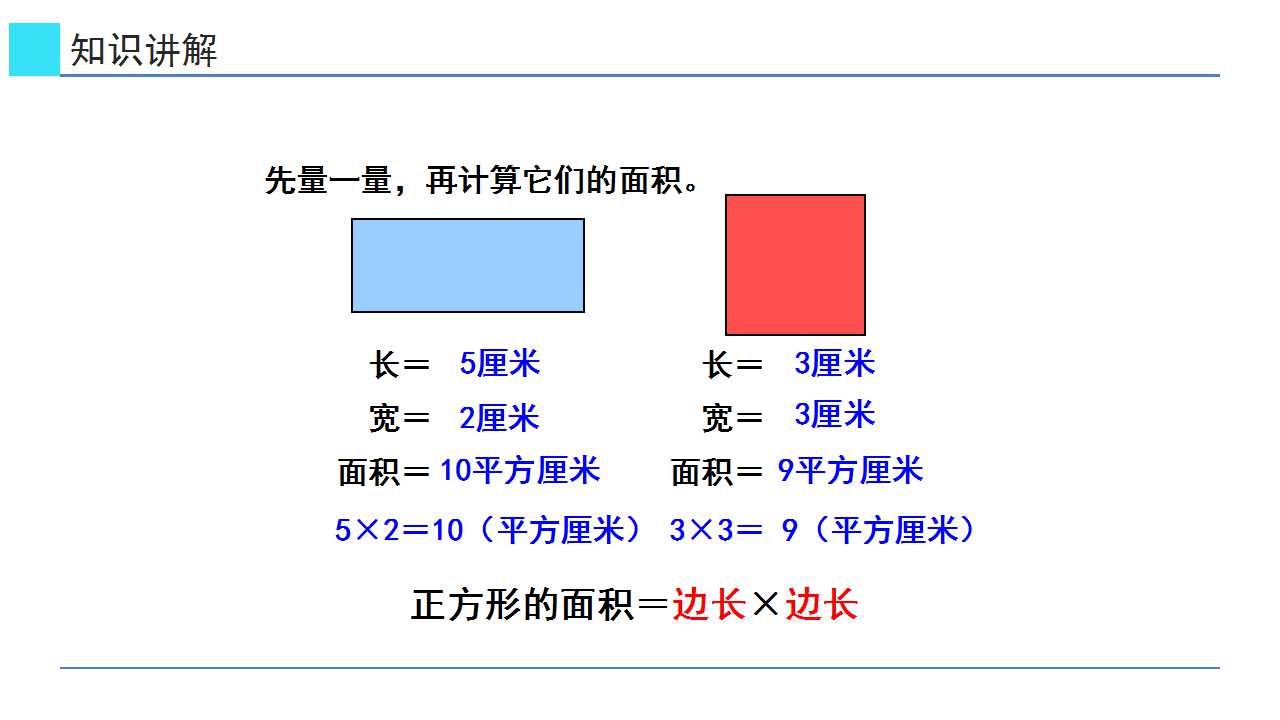 知识讲解

先量一量，再计算它们的面积。

长＝ 5厘米
宽＝ 2厘米
面积＝10平方厘米
5×2＝10（平方厘米）

长＝ 3厘米
宽＝ 3厘米
面积＝ 9平方厘米
3×3＝ 9（平方厘米）

正方形的面积＝边长×边长